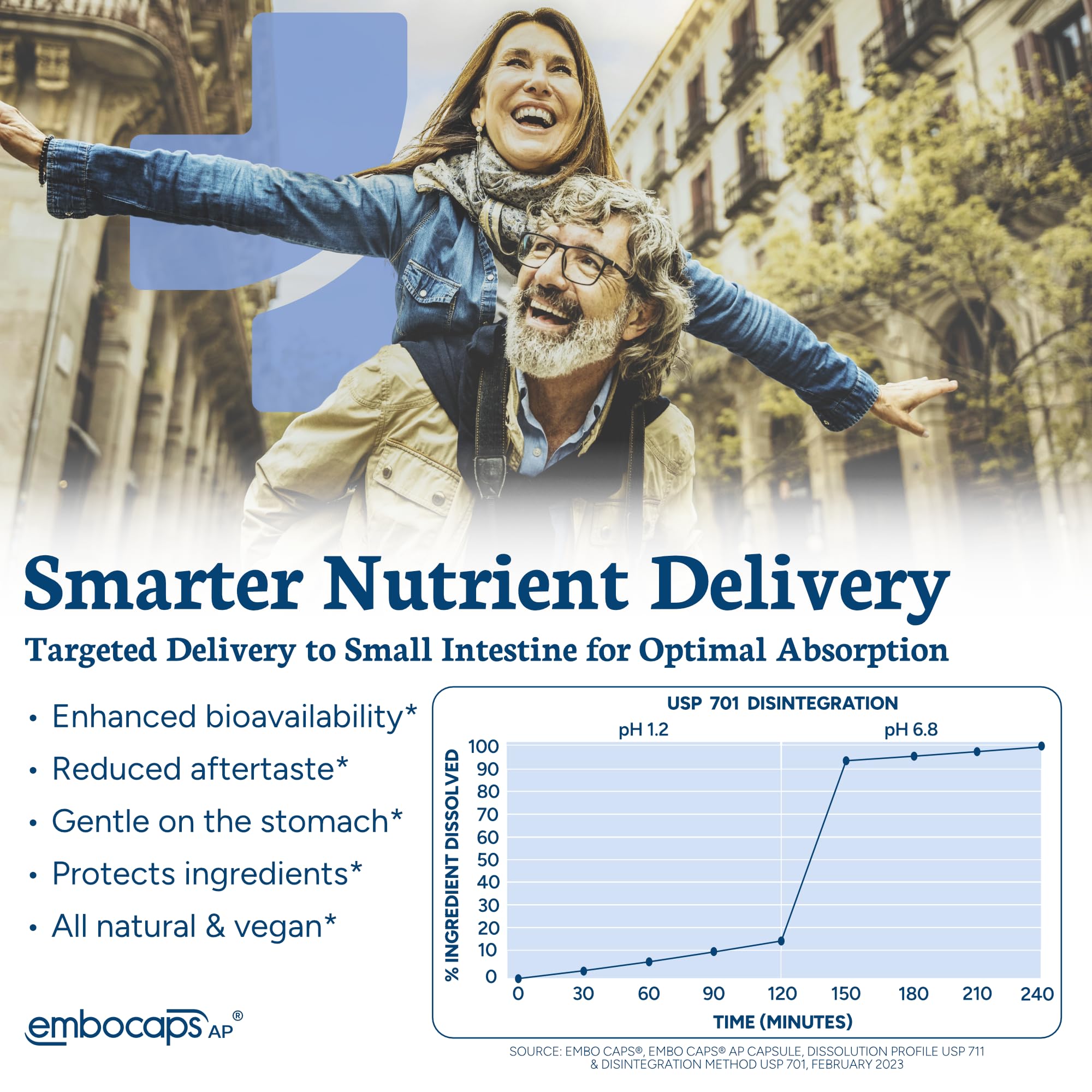 Smarter Nutrient Delivery

Targeted Delivery to Small Intestine for Optimal Absorption

• Enhanced bioavailability*
• Reduced aftertaste*
• Gentle on the stomach*
• Protects ingredients*
• All natural & vegan*

embocaps AP®

USP 701 DISINTEGRATION

pH 1.2

pH 6.8

% INGREDIENT DISSOLVED

100
90
80
70
60
50
40
30
20
10
0

0 30 60 90 120 150 180 210 240

TIME (MINUTES)

SOURCE: EMBO CAPS®, EMBO CAPS® AP CAPSULE, DISSOLUTION PROFILE USP 711 & DISINTEGRATION METHOD USP 701, FEBRUARY 2023